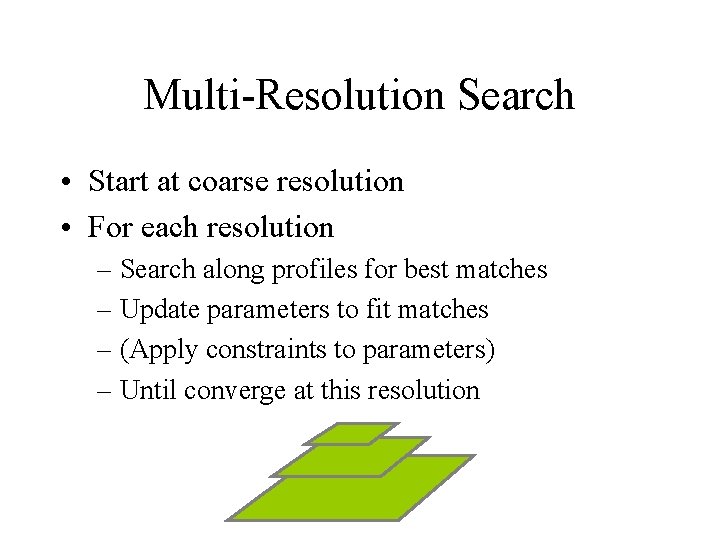 Multi-Resolution Search

• Start at coarse resolution
• For each resolution
– Search along profiles for best matches
– Update parameters to fit matches
– (Apply constraints to parameters)
– Until converge at this resolution